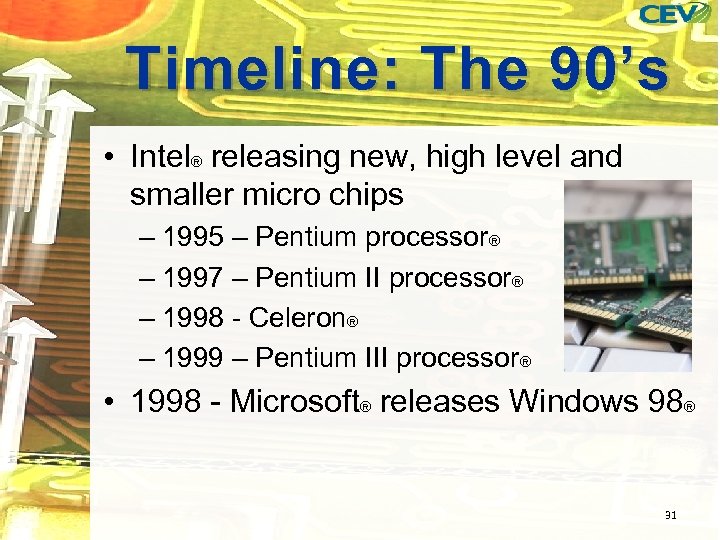 CEV

Timeline: The 90's

• Intel® releasing new, high level and smaller micro chips
– 1995 – Pentium processor®
– 1997 – Pentium II processor®
– 1998 - Celeron®
– 1999 – Pentium III processor®

• 1998 - Microsoft® releases Windows 98®

31